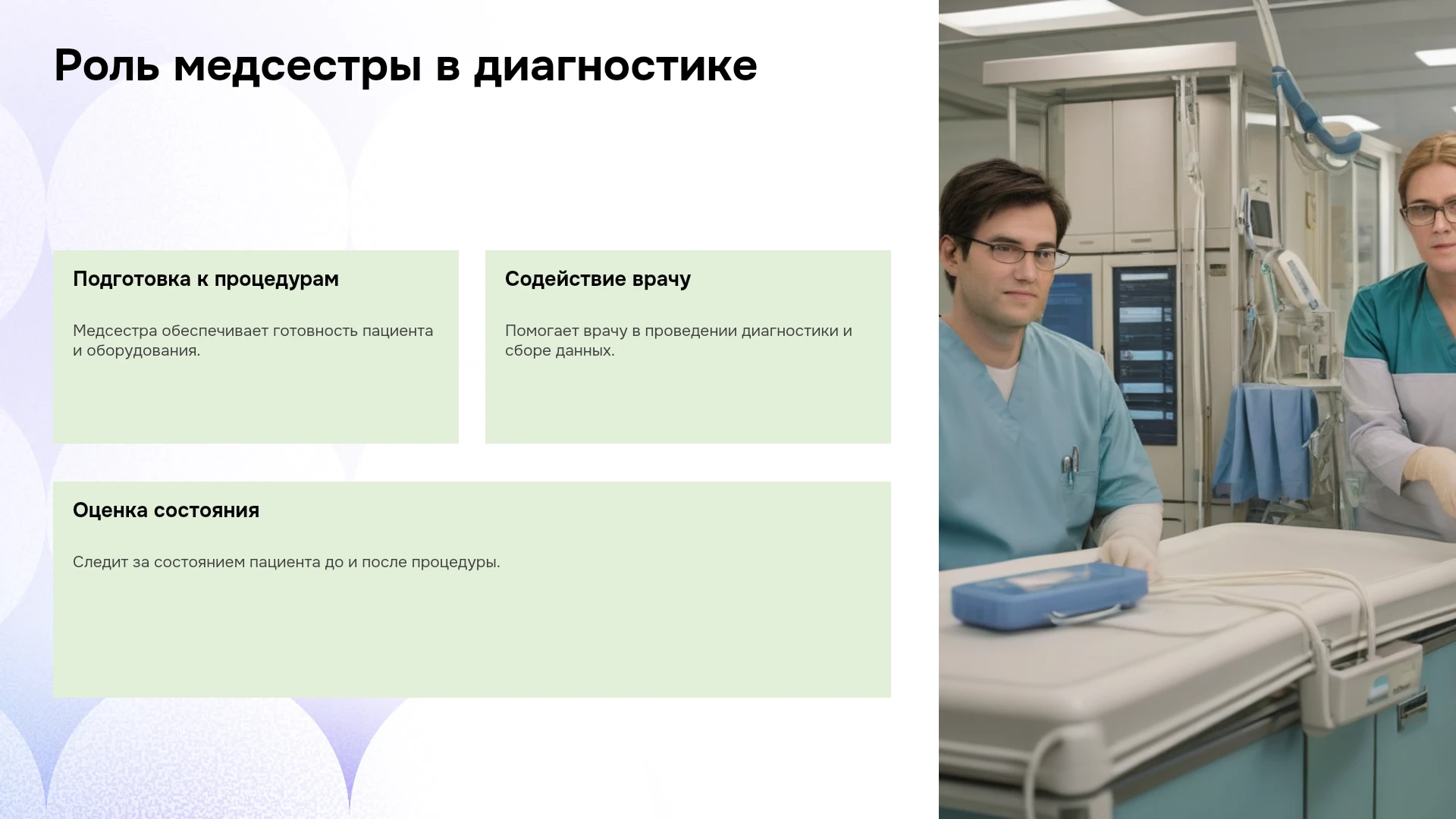 Роль медсестры в диагностике

Подготовка к процедурам

Медсестра обеспечивает готовность пациента и оборудования.

Содействие врачу

Помогает врачу в проведении диагностики и сборе данных.

Оценка состояния

Следит за состоянием пациента до и после процедуры.